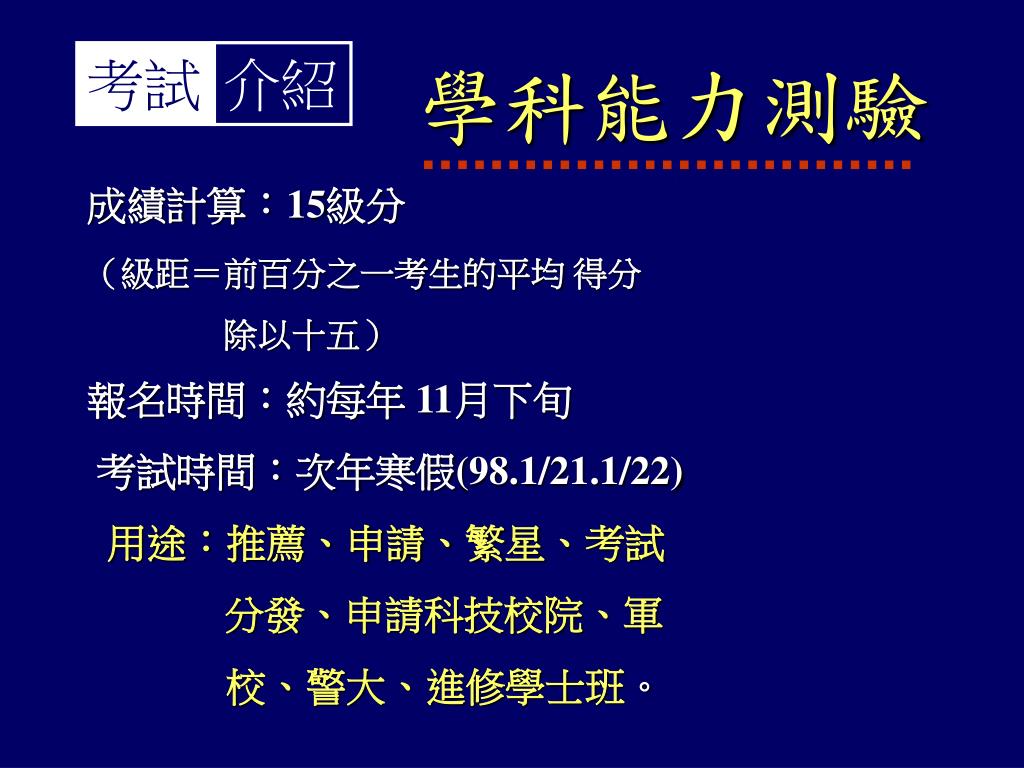 考試 介紹

學科能力測驗

成績計算：15級分

（級距＝前百分之一考生的平均 得分除以十五）

報名時間：約每年 11月下旬

考試時間：次年寒假(98.1/21.1/22)

用途：推薦、申請、繁星、考試分發、申請科技校院、軍校、警大、進修學士班。